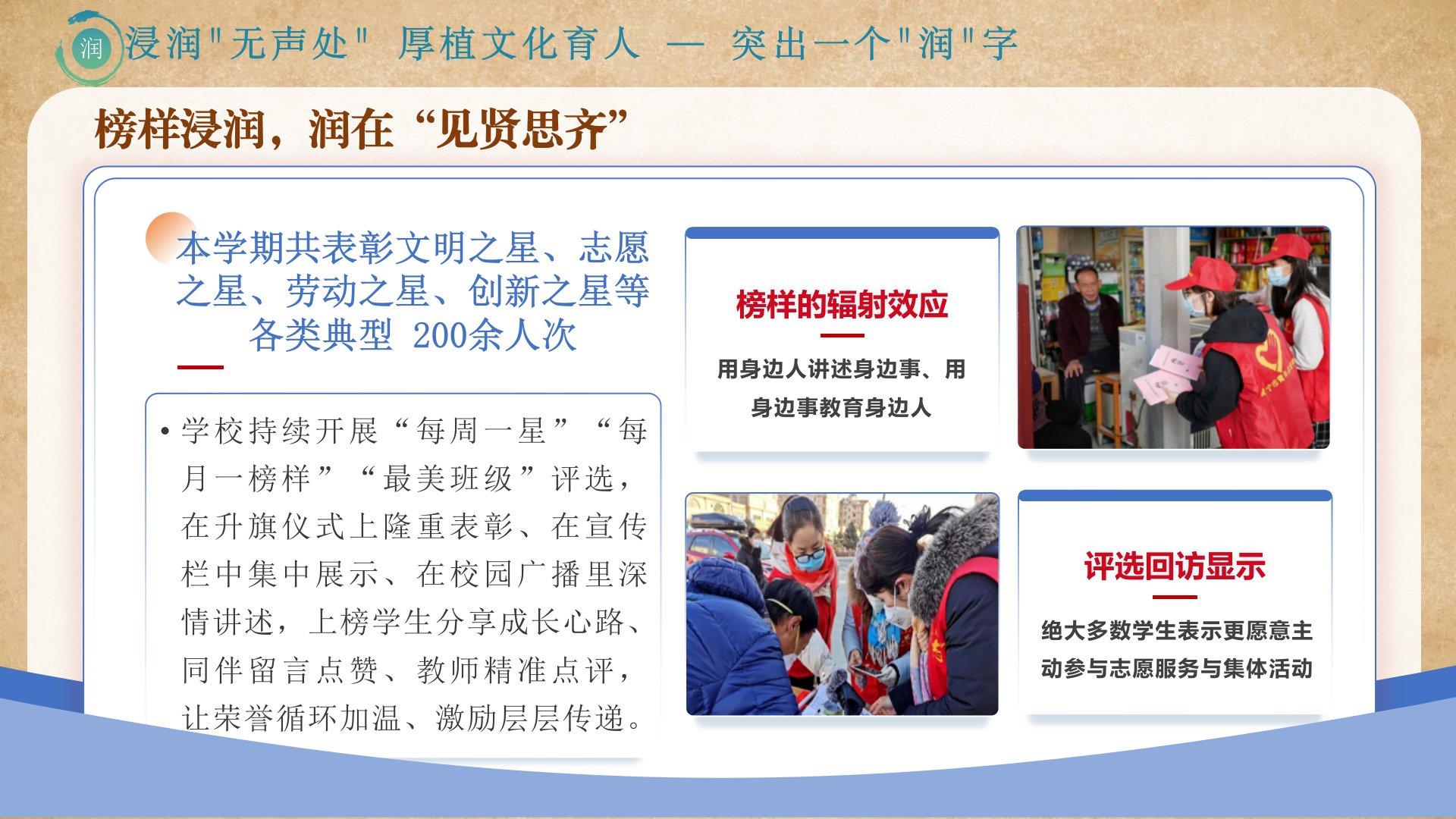 润 浸润"无声处" 厚植文化育人 — 突出一个"润"字

榜样浸润，润在“见贤思齐”

本学期共表彰文明之星、志愿之星、劳动之星、创新之星等各类典型 200余人次

• 学校持续开展“每周一星”“每月一榜样”“最美班级”评选，在升旗仪式上隆重表彰、在宣传栏中集中展示、在校园广播里深情讲述，上榜学生分享成长心路、同伴留言点赞、教师精准点评，让荣誉循环加温、激励层层传递。

榜样的辐射效应

用身边人讲述身边事、用身边事教育身边人

评选回访显示

绝大多数学生表示更愿意主动参与志愿服务与集体活动